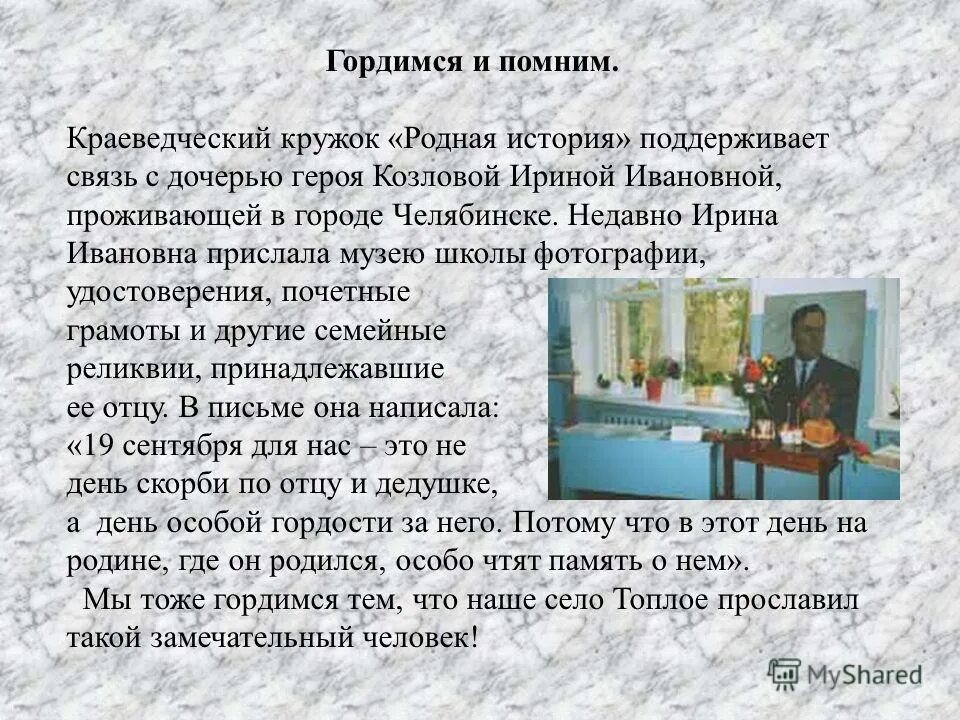 Гордимся и помним.

Краеведческий кружок «Родная история» поддерживает связь с дочерью героя Козловой Ириной Ивановной, проживающей в городе Челябинске. Недавно Ирина Ивановна прислала музею школы фотографии, удостоверения, почетные грамоты и другие семейные реликвии, принадлежавшие ее отцу. В письме она написала: «19 сентября для нас – это не день скорби по отцу и дедушке, а день особой гордости за него. Потому что в этот день на родине, где он родился, особо чтят память о нем».

Мы тоже гордимся тем, что наше село Топлое прославил такой замечательный человек!

MyShared